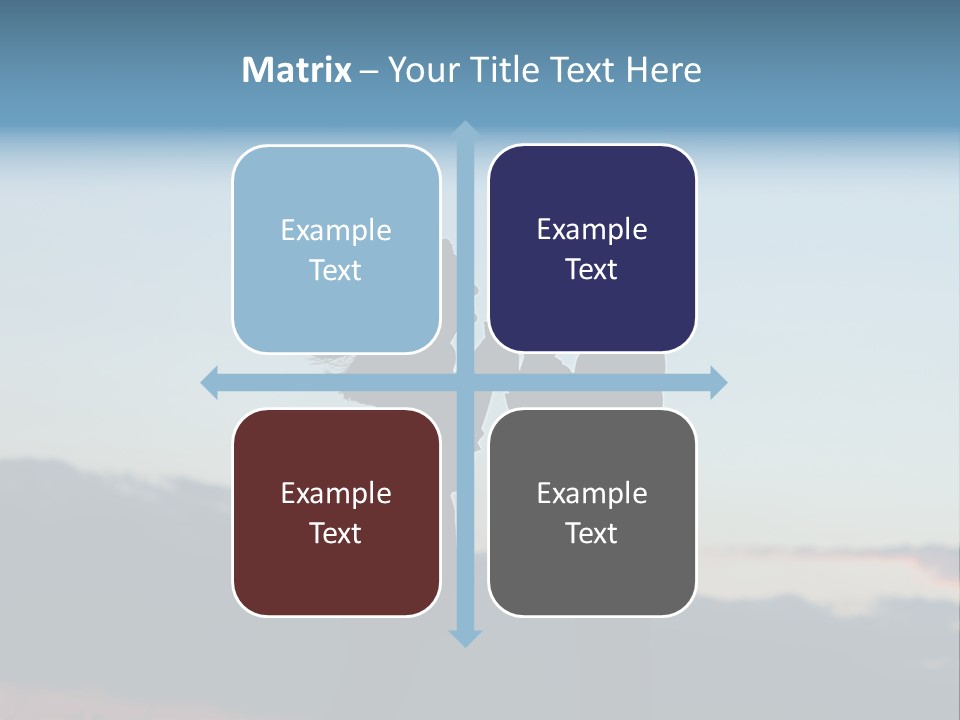 Matrix – Your Title Text Here

Example Text

Example Text

Example Text

Example Text